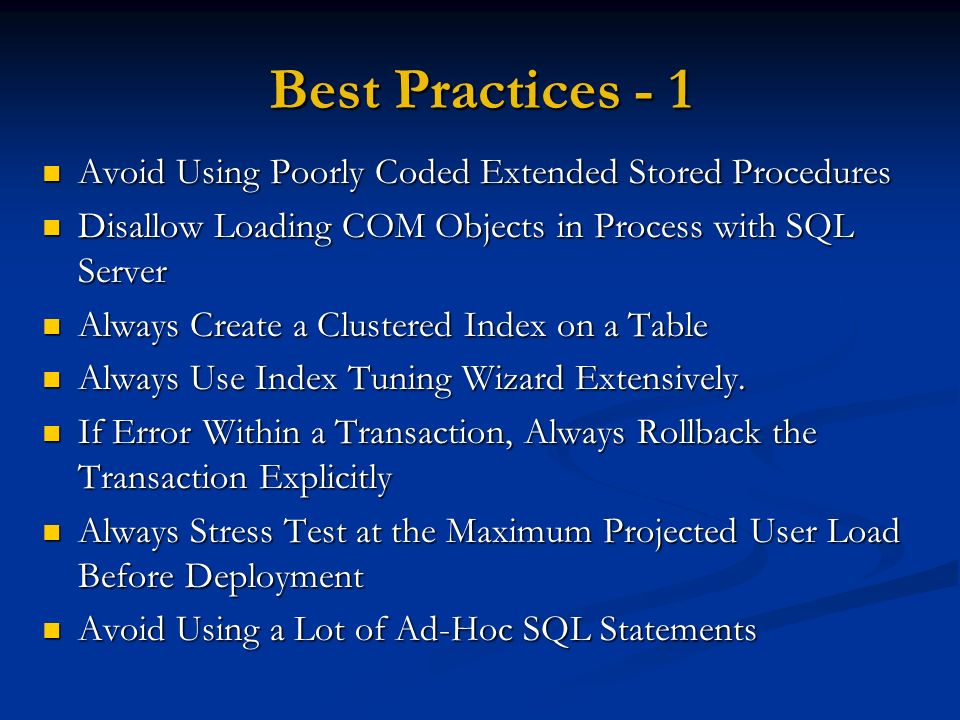 Best Practices - 1

- Avoid Using Poorly Coded Extended Stored Procedures
- Disallow Loading COM Objects in Process with SQL Server
- Always Create a Clustered Index on a Table
- Always Use Index Tuning Wizard Extensively.
- If Error Within a Transaction, Always Rollback the Transaction Explicitly
- Always Stress Test at the Maximum Projected User Load Before Deployment
- Avoid Using a Lot of Ad-Hoc SQL Statements